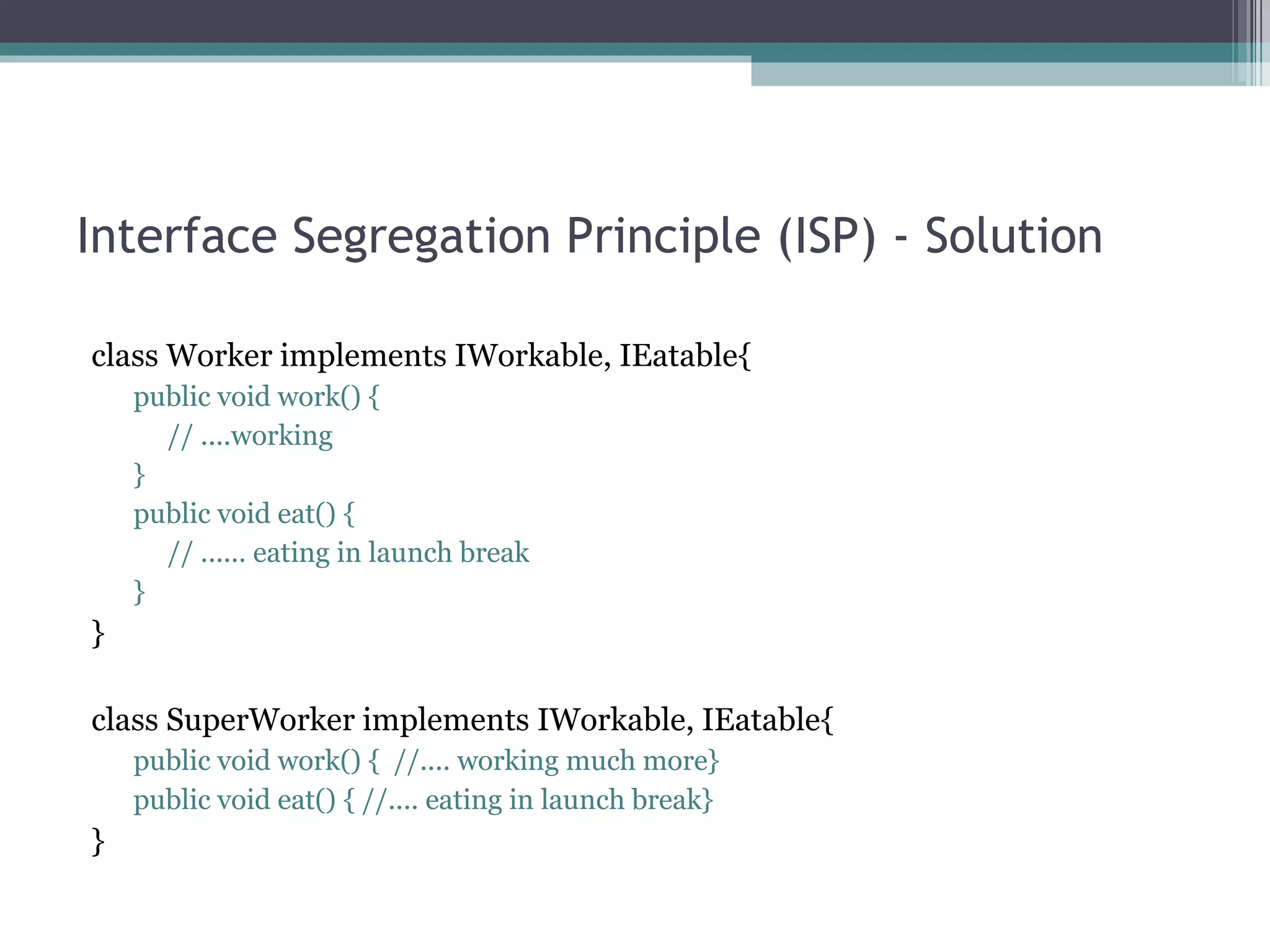 Interface Segregation Principle (ISP) - Solution

class Worker implements IWorkable, IEatable{
public void work() {
// ....working
}
public void eat() {
// ...... eating in launch break
}
}

class SuperWorker implements IWorkable, IEatable{
public void work() { //.... working much more}
public void eat() { //.... eating in launch break}
}